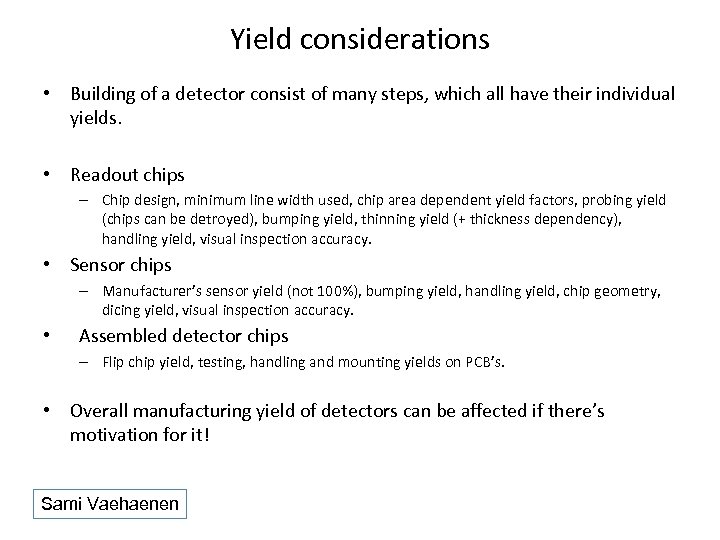 Yield considerations

• Building of a detector consist of many steps, which all have their individual yields.

• Readout chips
– Chip design, minimum line width used, chip area dependent yield factors, probing yield (chips can be detroyed), bumping yield, thinning yield (+ thickness dependency), handling yield, visual inspection accuracy.

• Sensor chips
– Manufacturer's sensor yield (not 100%), bumping yield, handling yield, chip geometry, dicing yield, visual inspection accuracy.

• Assembled detector chips
– Flip chip yield, testing, handling and mounting yields on PCB's.

• Overall manufacturing yield of detectors can be affected if there's motivation for it!

Sami Vaehaenen